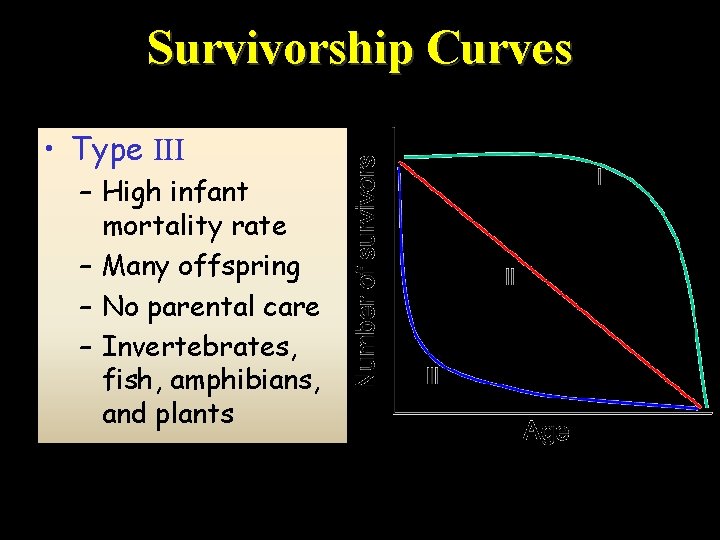 Survivorship Curves

• Type III
– High infant mortality rate
– Many offspring
– No parental care
– Invertebrates, fish, amphibians, and plants

Number of survivors
I
II
III
Age